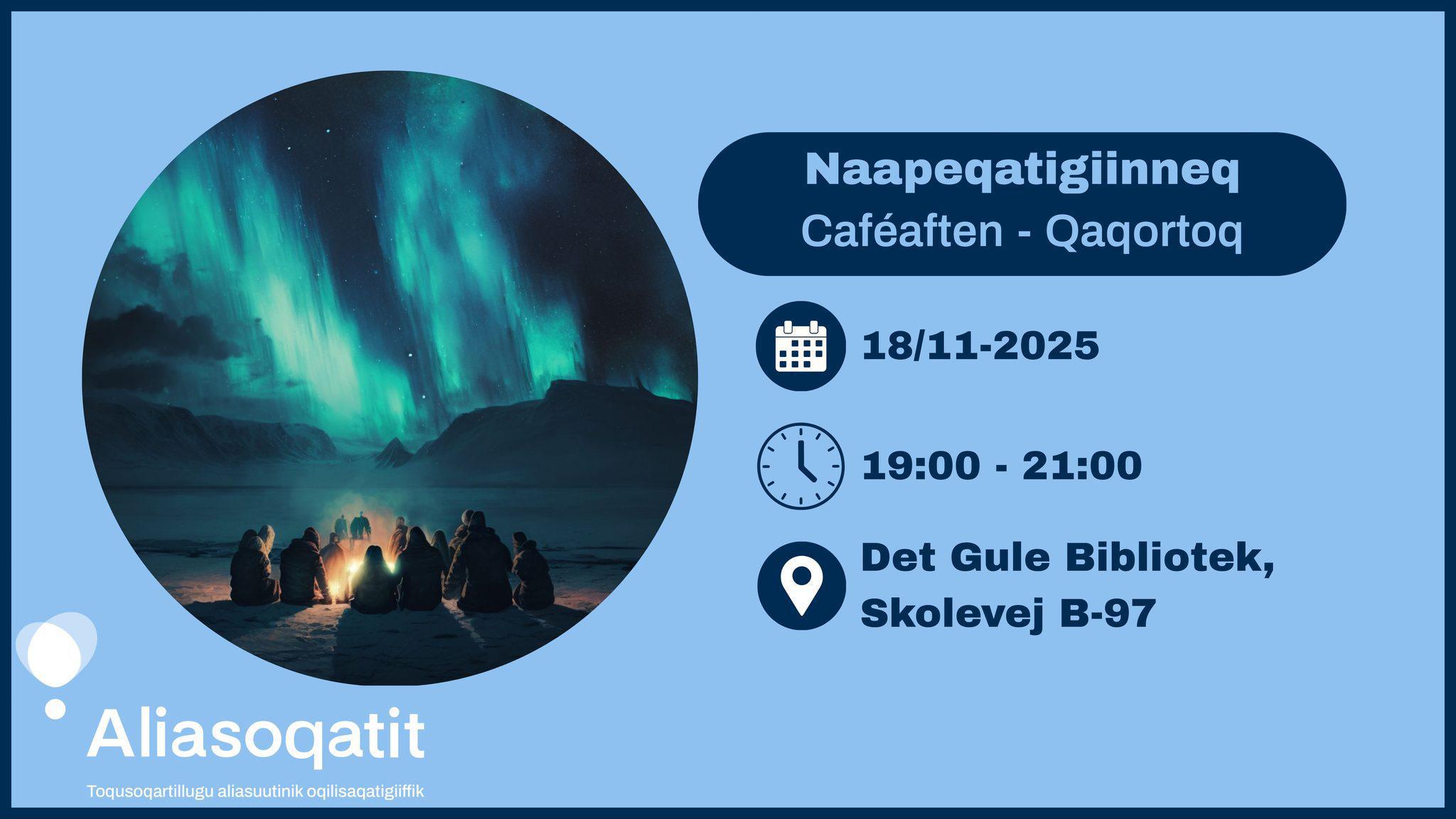 Naapeqatigiinneq
Caféaften - Qaqortoq

18/11-2025

19:00 - 21:00

Det Gule Bibliotek, Skolevej B-97

Aliasoqatit
Toqusoqartillugu aliasuutinik oqilisaqatigiiffik